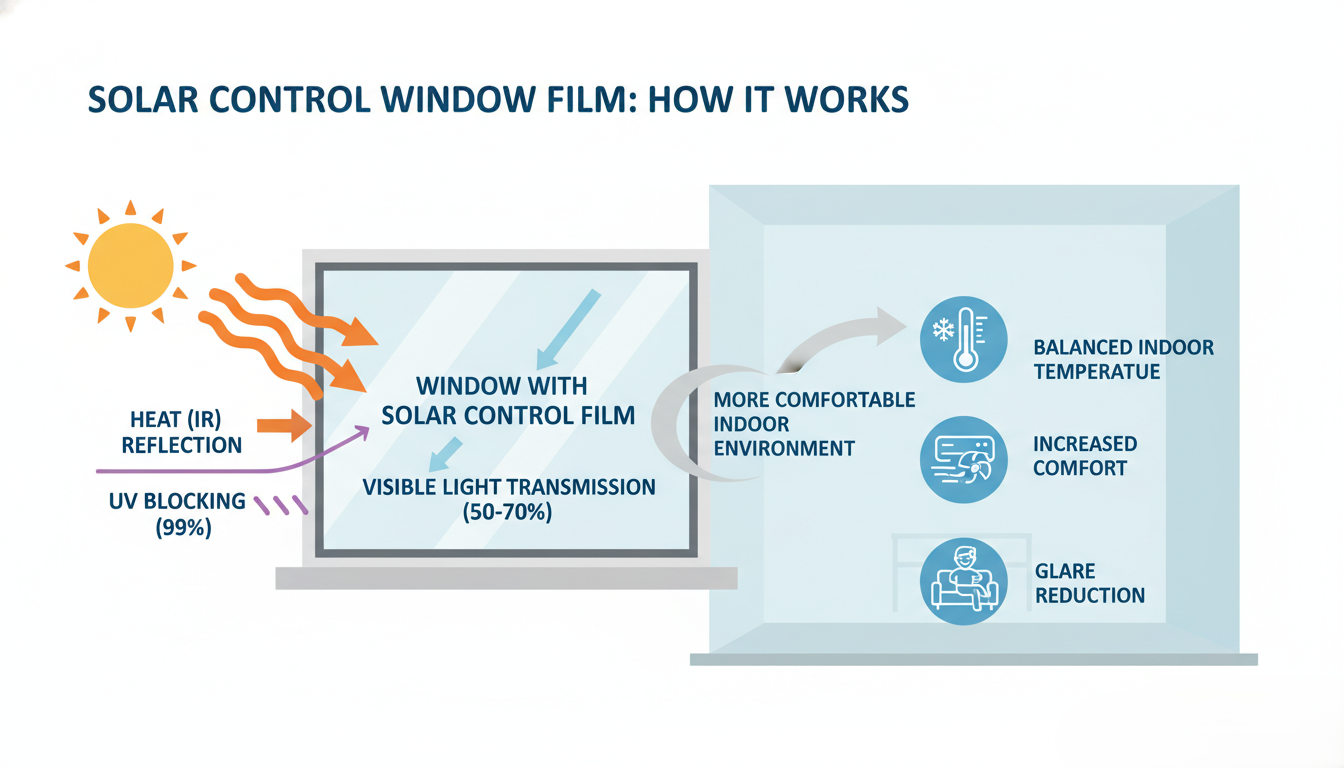 SOLAR CONTROL WINDOW FILM: HOW IT WORKS

HEAT (IR) REFLECTION

UV BLOCKING (99%)

WINDOW WITH SOLAR CONTROL FILM

VISIBLE LIGHT TRANSMISSION (50-70%)

MORE COMFORTABLE INDOOR ENVIRONMENT

BALANCED INDOOR TEMPERATUE

INCREASED COMFORT

GLARE REDUCTION